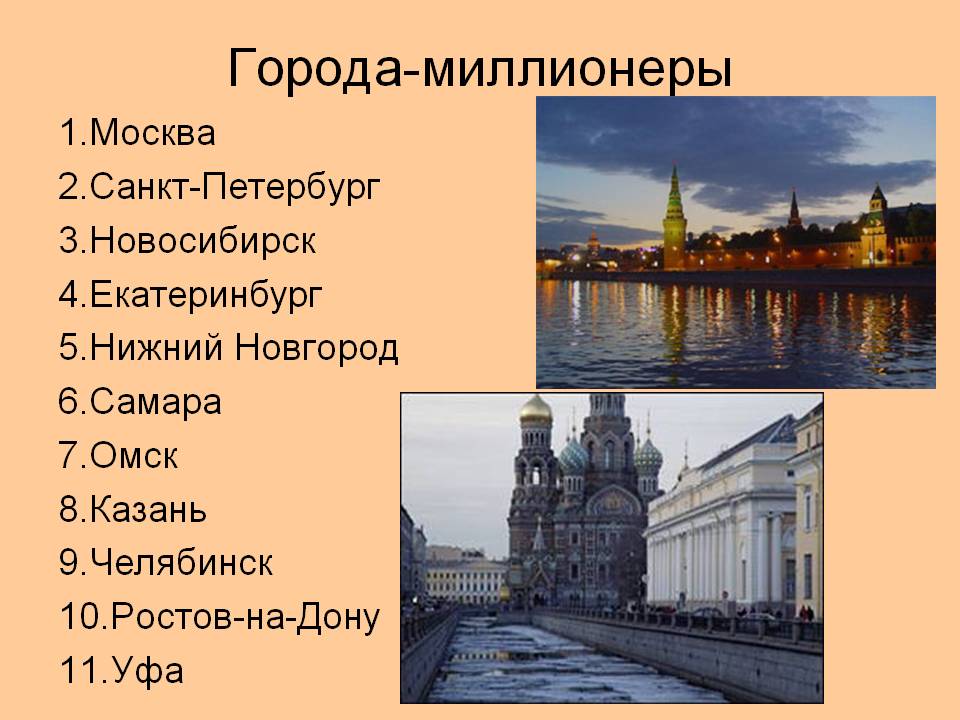 Города-миллионеры

1.Москва
2.Санкт-Петербург
3.Новосибирск
4.Екатеринбург
5.Нижний Новгород
6.Самара
7.Омск
8.Казань
9.Челябинск
10.Ростов-на-Дону
11.Уфа